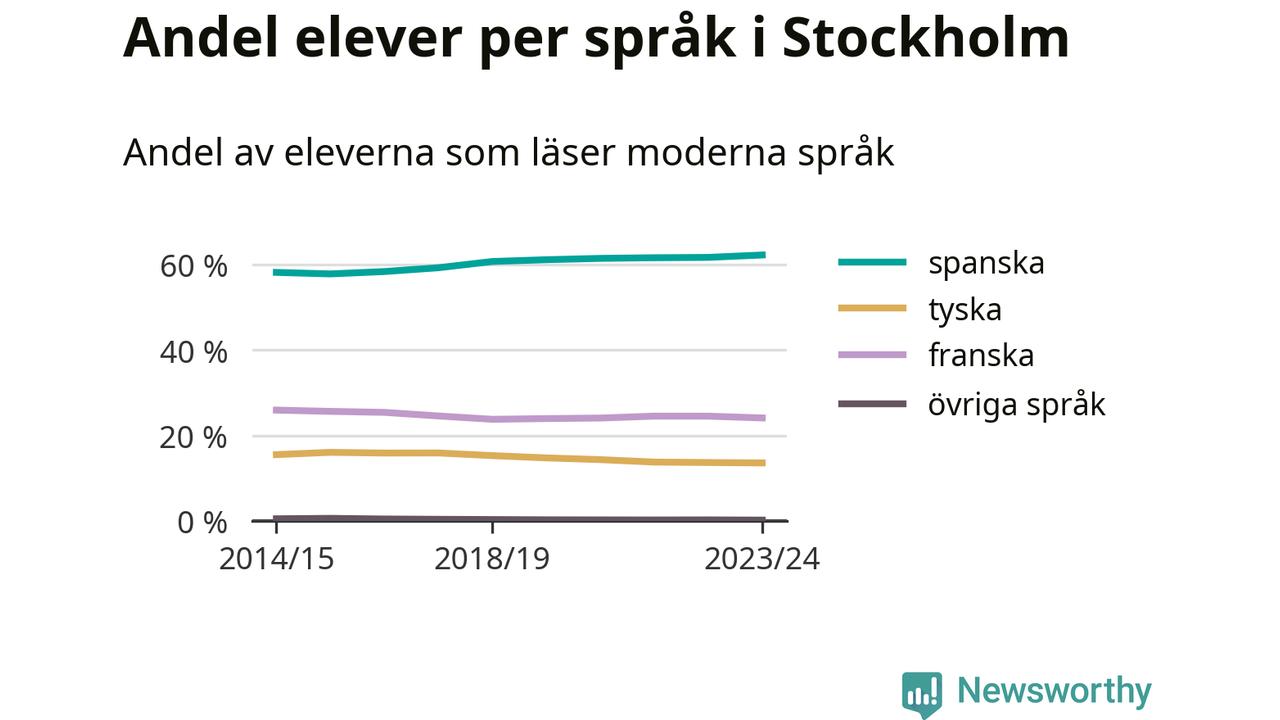 Andel elever per språk i Stockholm

Andel av eleverna som läser moderna språk

60 %
40 %
20 %
0 %

2014/15
2018/19
2023/24

spanska
tyska
franska
övriga språk

Newsworthy